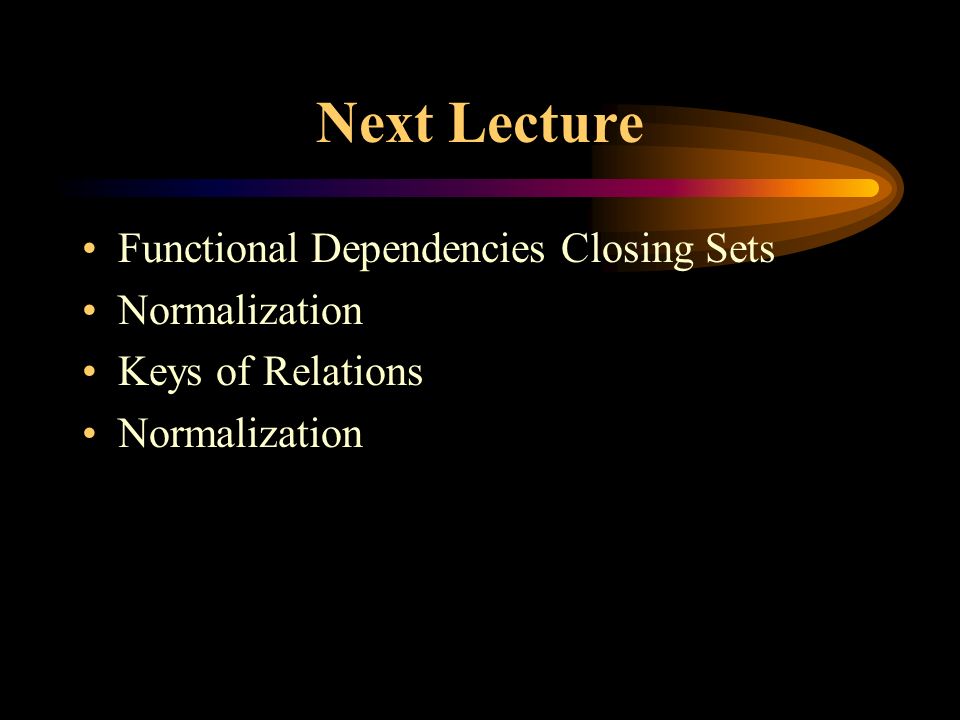 Next Lecture

• Functional Dependencies Closing Sets
• Normalization
• Keys of Relations
• Normalization